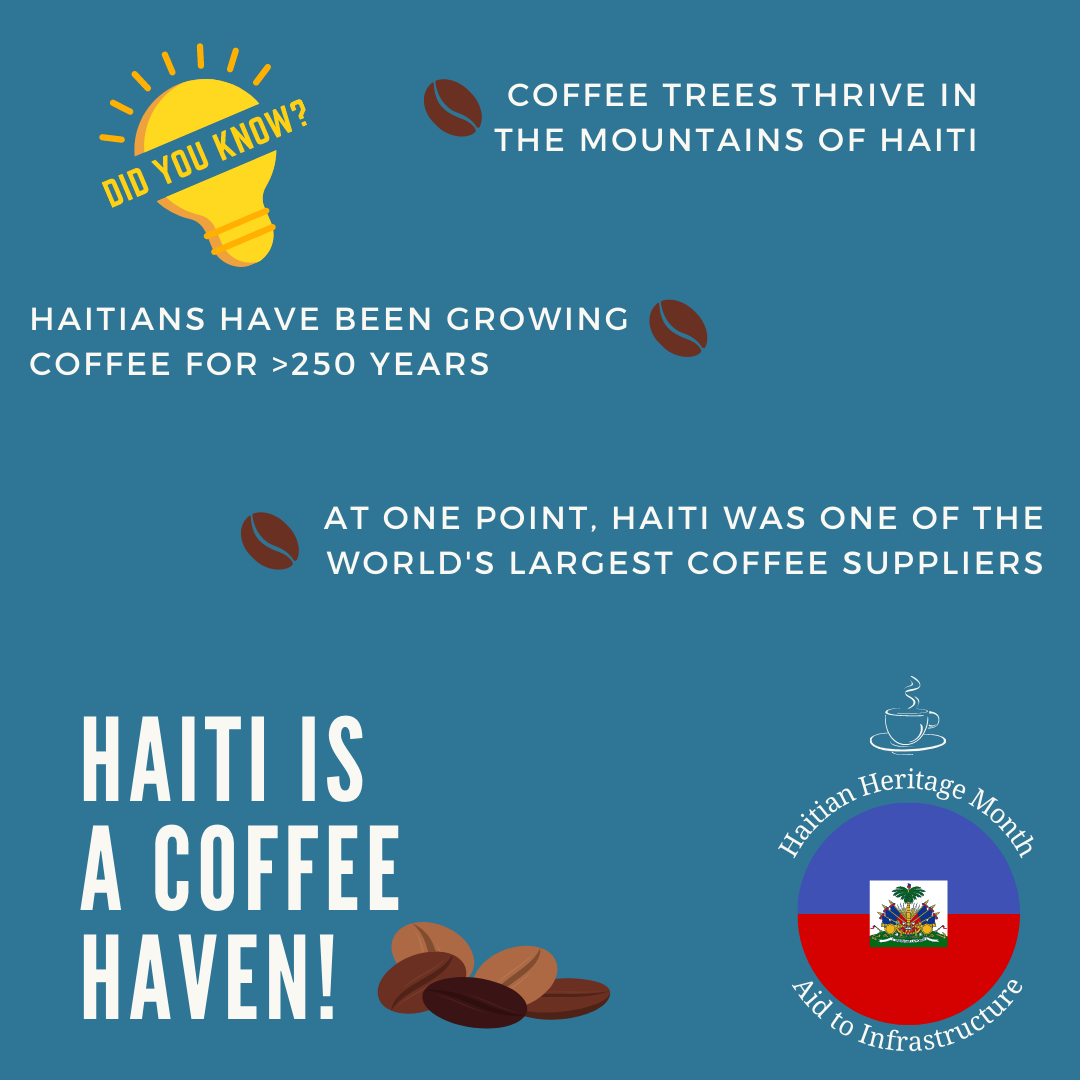 DID YOU KNOW?

COFFEE TREES THRIVE IN THE MOUNTAINS OF HAITI

HAITIANS HAVE BEEN GROWING COFFEE FOR >250 YEARS

AT ONE POINT, HAITI WAS ONE OF THE WORLD'S LARGEST COFFEE SUPPLIERS

HAITI IS A COFFEE HAVEN!

Haitian Heritage Month

Aid to Infrastructure